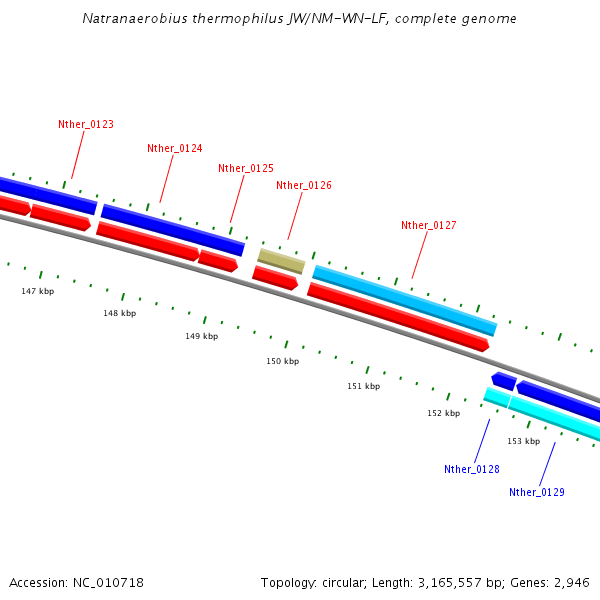 Natranaerobius thermophilus JW/NM-WN-LF, complete genome

Nther_0123

Nther_0124

Nther_0125

Nther_0126

Nther_0127

147 kbp

148 kbp

149 kbp

150 kbp

151 kbp

152 kbp

153 kbp

Nther_0128

Nther_0129

Accession: NC_010718

Topology: circular; Length: 3,165,557 bp; Genes: 2,946